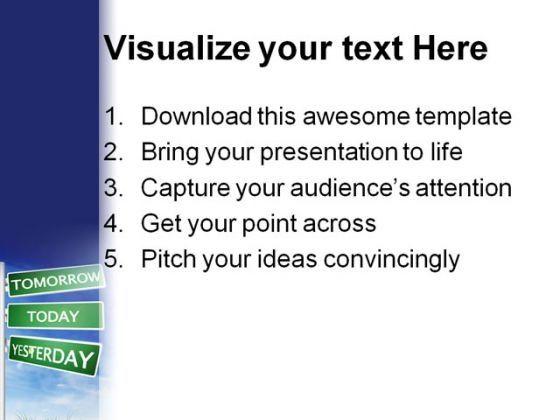 Visualize your text Here

1. Download this awesome template
2. Bring your presentation to life
3. Capture your audience's attention
4. Get your point across
5. Pitch your ideas convincingly

TOMORROW
TODAY
YESTERDAY